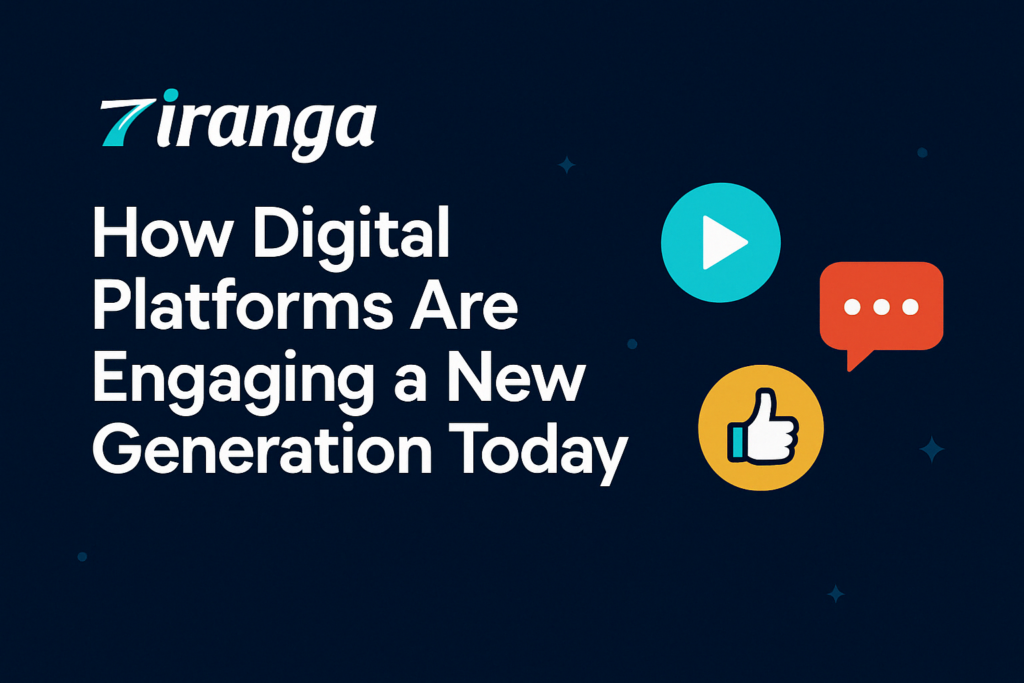 Tiranga

How Digital Platforms Are Engaging a New Generation Today